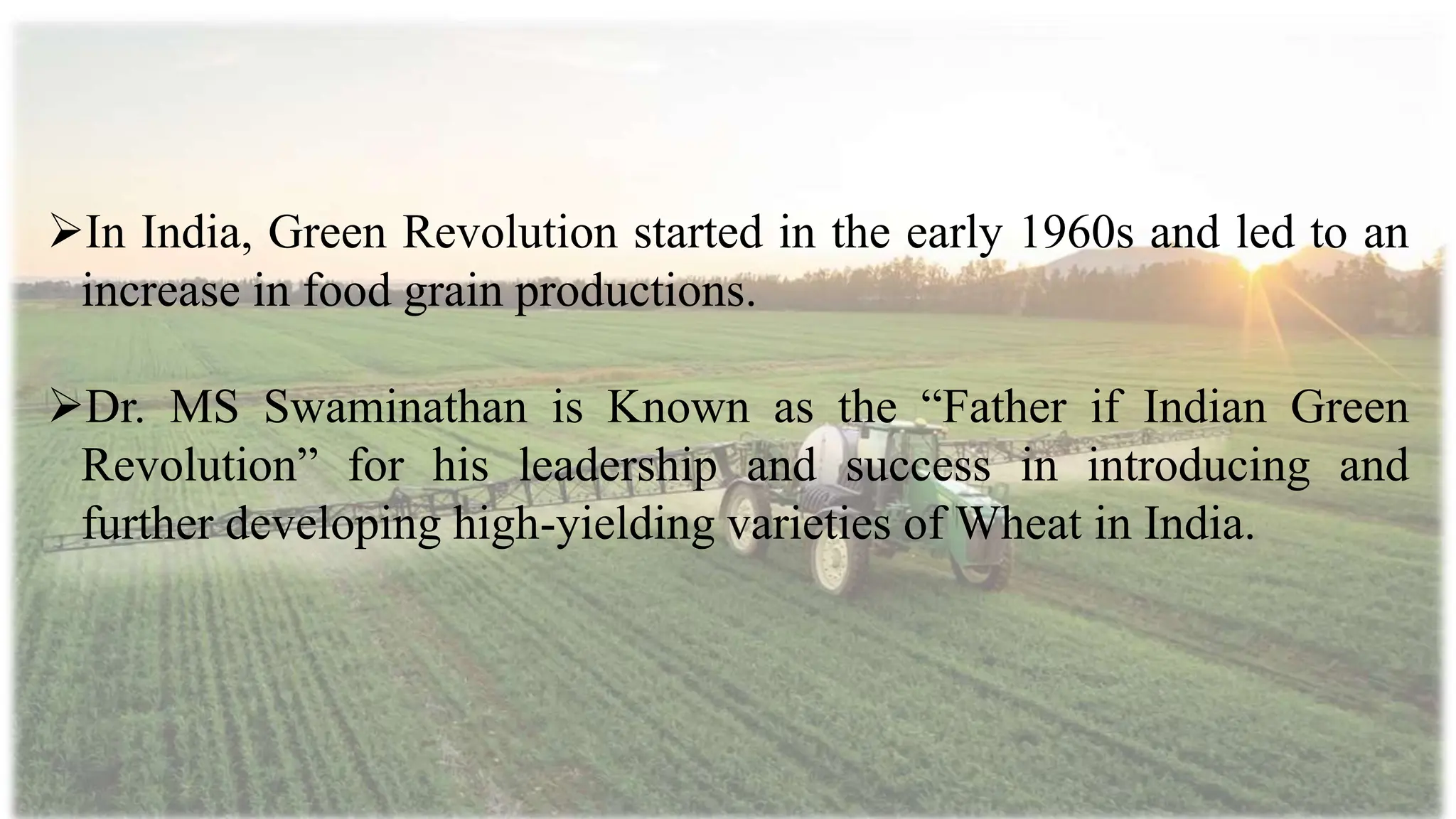 ➢In India, Green Revolution started in the early 1960s and led to an increase in food grain productions.

➢Dr. MS Swaminathan is Known as the “Father if Indian Green Revolution” for his leadership and success in introducing and further developing high-yielding varieties of Wheat in India.